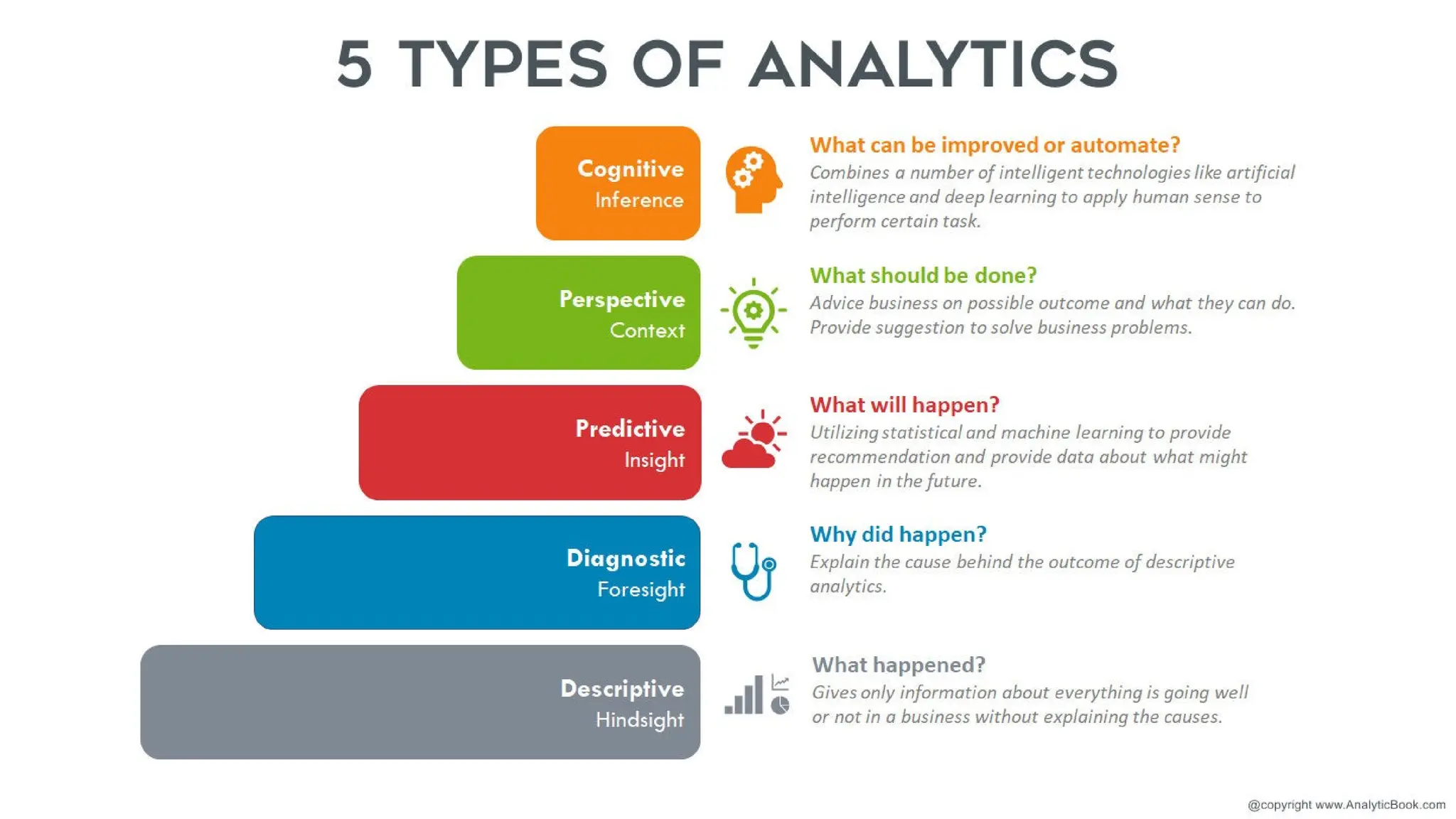 5 TYPES OF ANALYTICS

Cognitive
Inference

What can be improved or automate?
Combines a number of intelligent technologies like artificial intelligence and deep learning to apply human sense to perform certain task.

Perspective
Context

What should be done?
Advice business on possible outcome and what they can do. Provide suggestion to solve business problems.

Predictive
Insight

What will happen?
Utilizing statistical and machine learning to provide recommendation and provide data about what might happen in the future.

Diagnostic
Foresight

Why did happen?
Explain the cause behind the outcome of descriptive analytics.

Descriptive
Hindsight

What happened?
Gives only information about everything is going well or not in a business without explaining the causes.

@copyright www.AnalyticBook.com